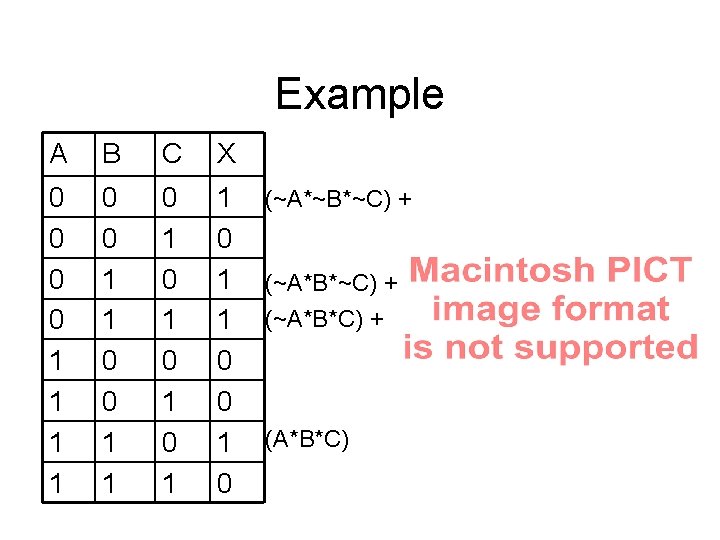 Example

| A | B | C | X |
|---|---|---|---|
| 0 | 0 | 0 | 1 |
| 0 | 0 | 1 | 0 |
| 0 | 1 | 0 | 1 |
| 0 | 1 | 1 | 1 |
| 1 | 0 | 0 | 0 |
| 1 | 0 | 1 | 0 |
| 1 | 1 | 0 | 1 |
| 1 | 1 | 1 | 0 |

(~A*~B*~C) +

(~A*B*~C) +

(~A*B*C) +

(A*B*C)

Macintosh PICT
image format
is not supported